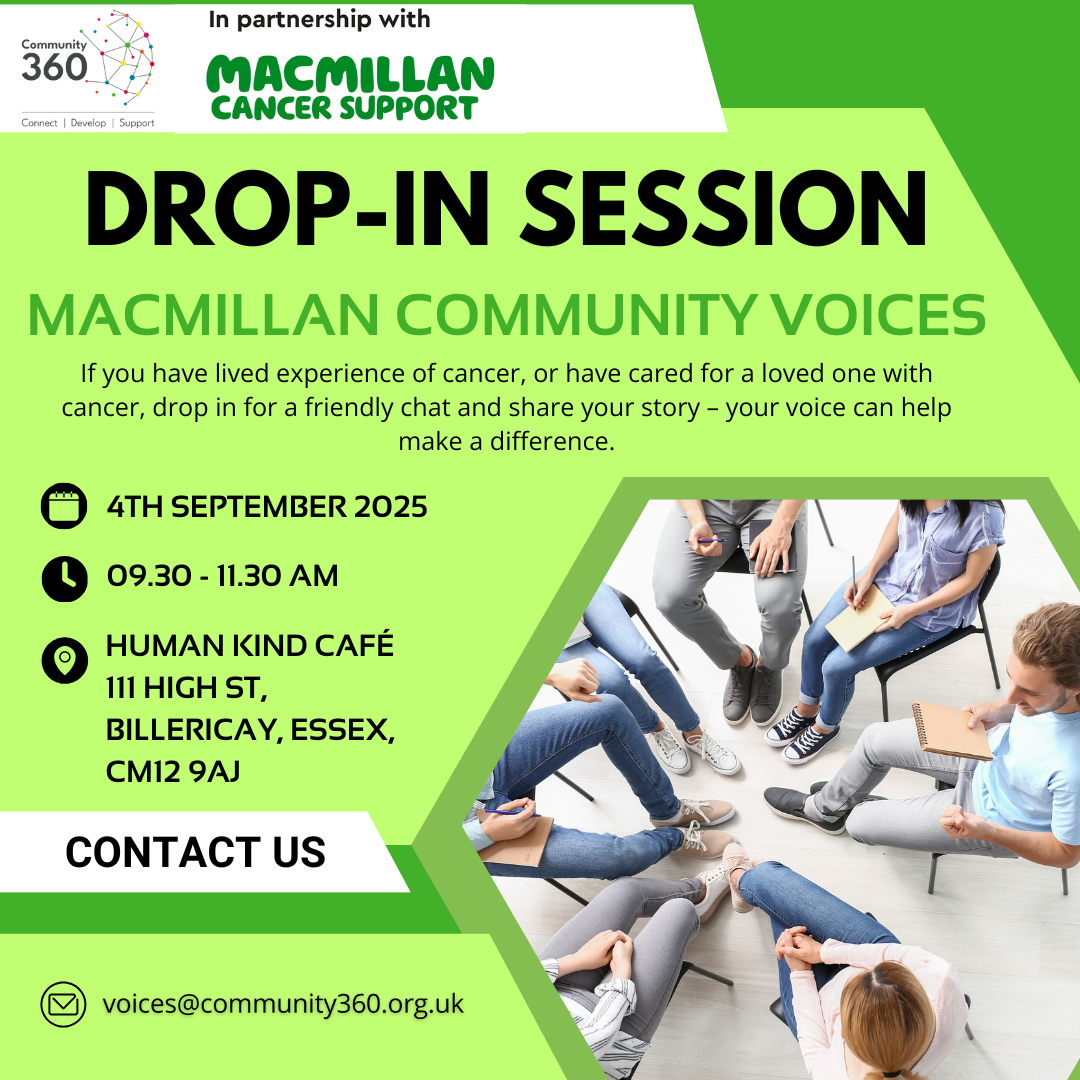 Community 360
Connect | Develop | Support

In partnership with

MACMILLAN CANCER SUPPORT

DROP-IN SESSION

MACMILLAN COMMUNITY VOICES

If you have lived experience of cancer, or have cared for a loved one with cancer, drop in for a friendly chat and share your story – your voice can help make a difference.

4TH SEPTEMBER 2025

09.30 - 11.30 AM

HUMAN KIND CAFÉ
111 HIGH ST,
BILLERICAY, ESSEX,
CM12 9AJ

CONTACT US

voices@community360.org.uk